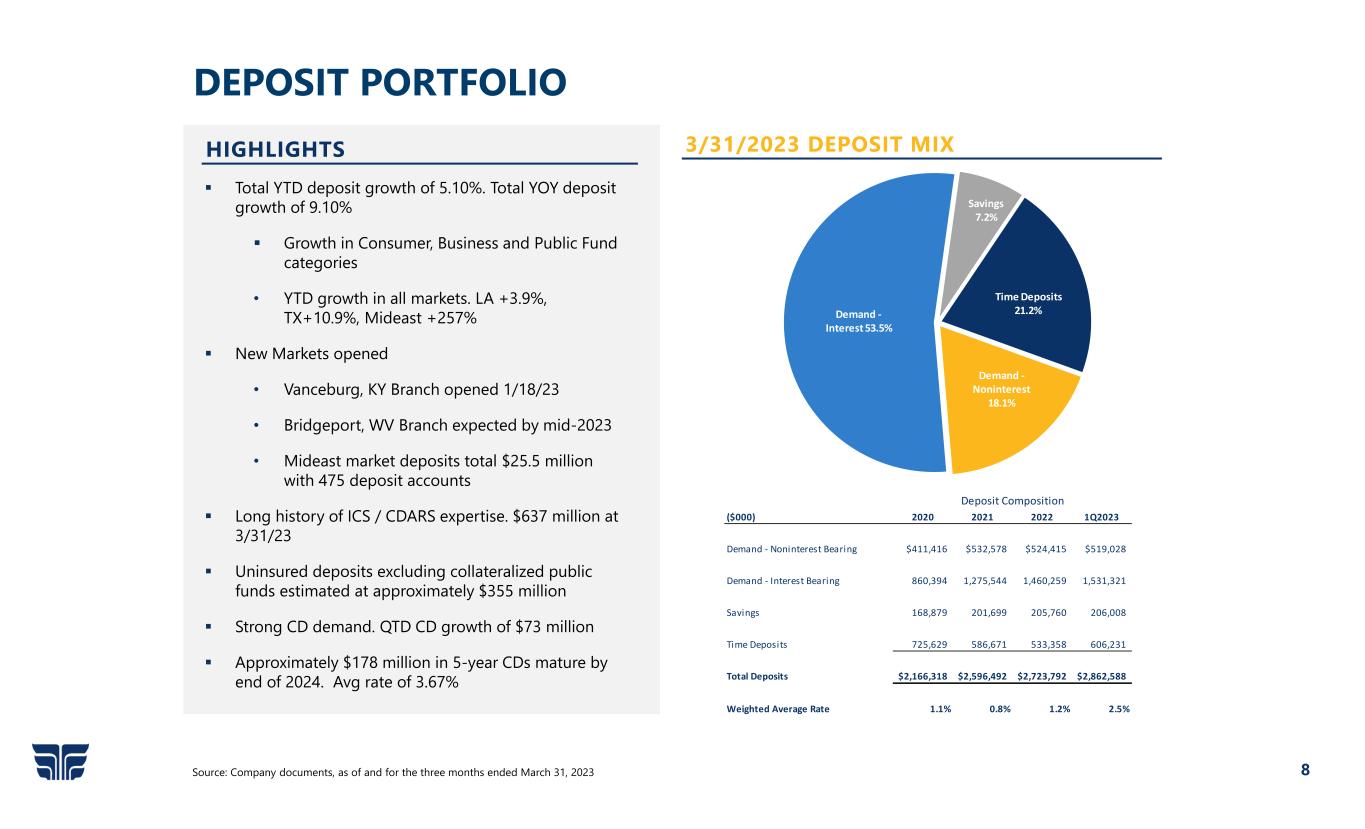 DEPOSIT PORTFOLIO

HIGHLIGHTS

▪ Total YTD deposit growth of 5.10%. Total YOY deposit growth of 9.10%

▪ Growth in Consumer, Business and Public Fund categories

• YTD growth in all markets. LA +3.9%, TX+10.9%, Mideast +257%

▪ New Markets opened

• Vanceburg, KY Branch opened 1/18/23

• Bridgeport, WV Branch expected by mid-2023

• Mideast market deposits total $25.5 million with 475 deposit accounts

▪ Long history of ICS / CDARS expertise. $637 million at 3/31/23

▪ Uninsured deposits excluding collateralized public funds estimated at approximately $355 million

▪ Strong CD demand. QTD CD growth of $73 million

▪ Approximately $178 million in 5-year CDs mature by end of 2024. Avg rate of 3.67%

3/31/2023 DEPOSIT MIX

Savings 7.2%

Time Deposits 21.2%

Demand - Noninterest 18.1%

Demand - Interest 53.5%

Deposit Composition

| ($000) | 2020 | 2021 | 2022 | 1Q2023 |
|---|---|---|---|---|
| Demand - Noninterest Bearing | $411,416 | $532,578 | $524,415 | $519,028 |
| Demand - Interest Bearing | 860,394 | 1,275,544 | 1,460,259 | 1,531,321 |
| Savings | 168,879 | 201,699 | 205,760 | 206,008 |
| Time Deposits | 725,629 | 586,671 | 533,358 | 606,231 |
| Total Deposits | $2,166,318 | $2,596,492 | $2,723,792 | $2,862,588 |
| Weighted Average Rate | 1.1% | 0.8% | 1.2% | 2.5% |

Source: Company documents, as of and for the three months ended March 31, 2023

8